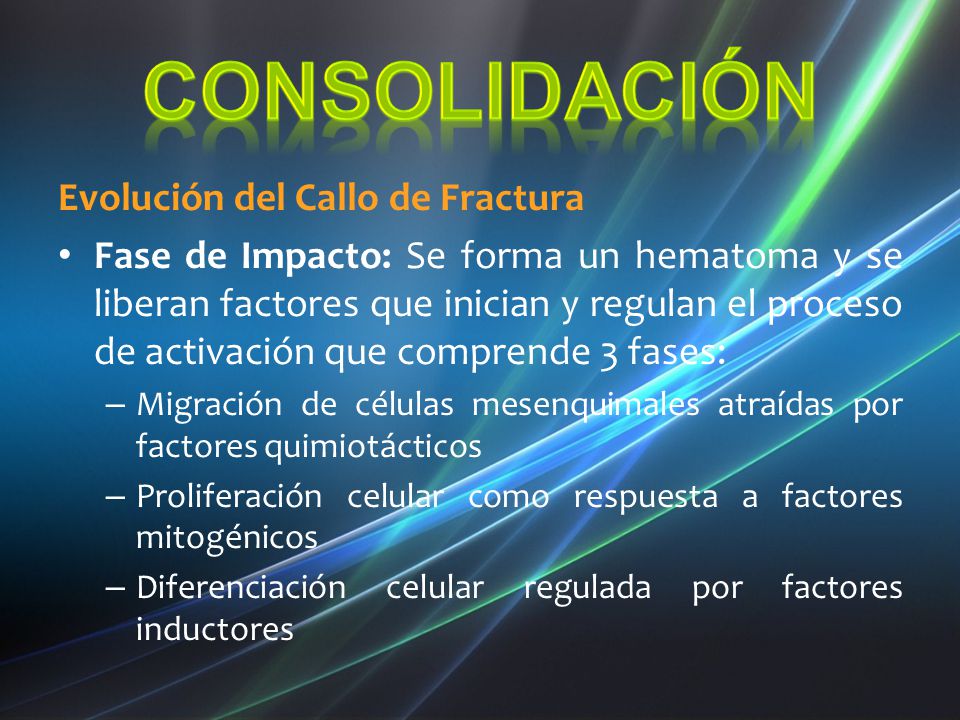 CONSOLIDACIÓN

Evolución del Callo de Fractura

• Fase de Impacto: Se forma un hematoma y se liberan factores que inician y regulan el proceso de activación que comprende 3 fases:
– Migración de células mesenquimales atraídas por factores quimiotácticos
– Proliferación celular como respuesta a factores mitogénicos
– Diferenciación celular regulada por factores inductores